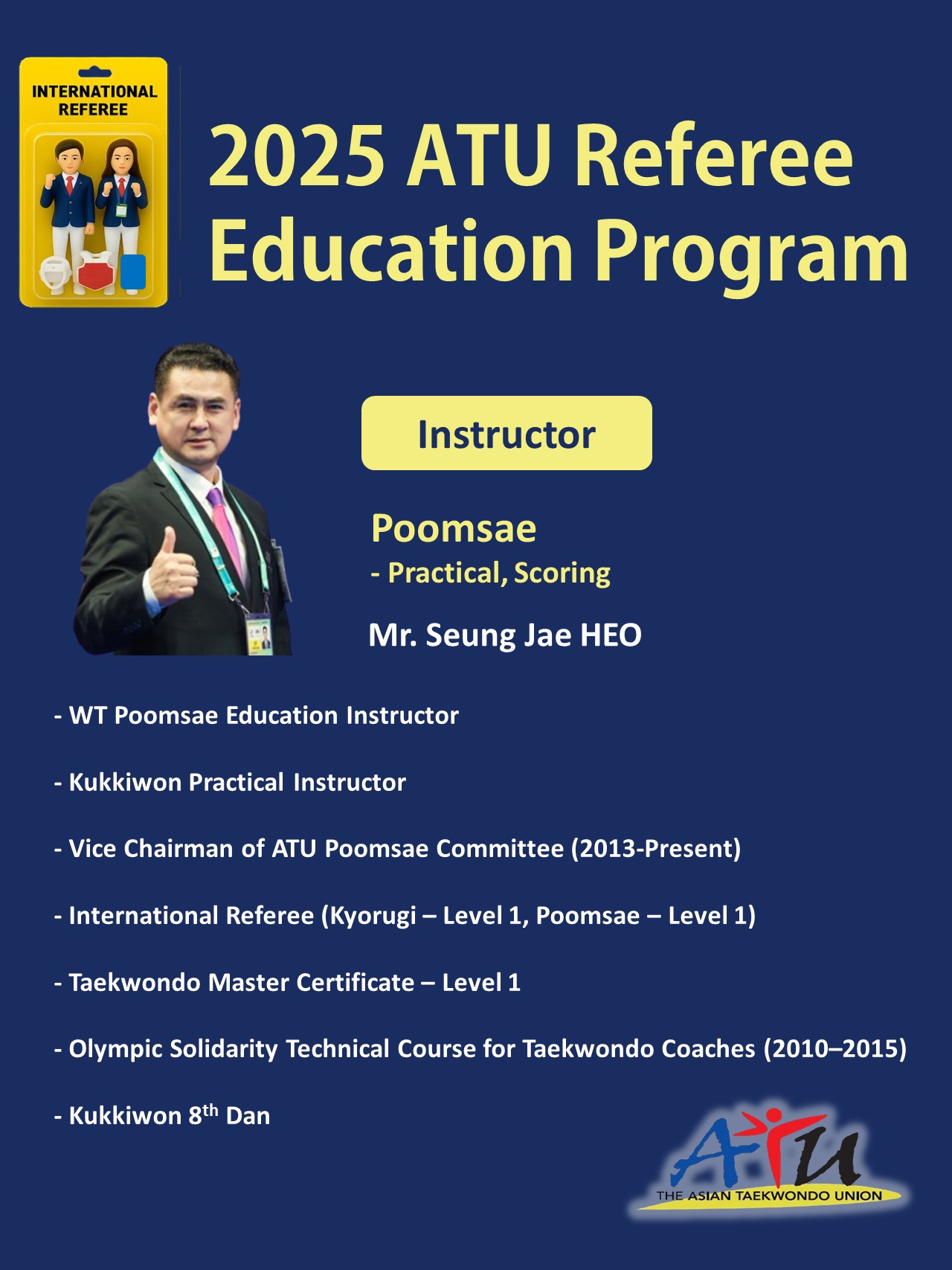 INTERNATIONAL REFEREE

2025 ATU Referee Education Program

Instructor

Poomsae
- Practical, Scoring

Mr. Seung Jae HEO

- WT Poomsae Education Instructor

- Kukkiwon Practical Instructor

- Vice Chairman of ATU Poomsae Committee (2013-Present)

- International Referee (Kyorugi – Level 1, Poomsae – Level 1)

- Taekwondo Master Certificate – Level 1

- Olympic Solidarity Technical Course for Taekwondo Coaches (2010–2015)

- Kukkiwon 8$^{th}$ Dan

ATU
THE ASIAN TAEKWONDO UNION